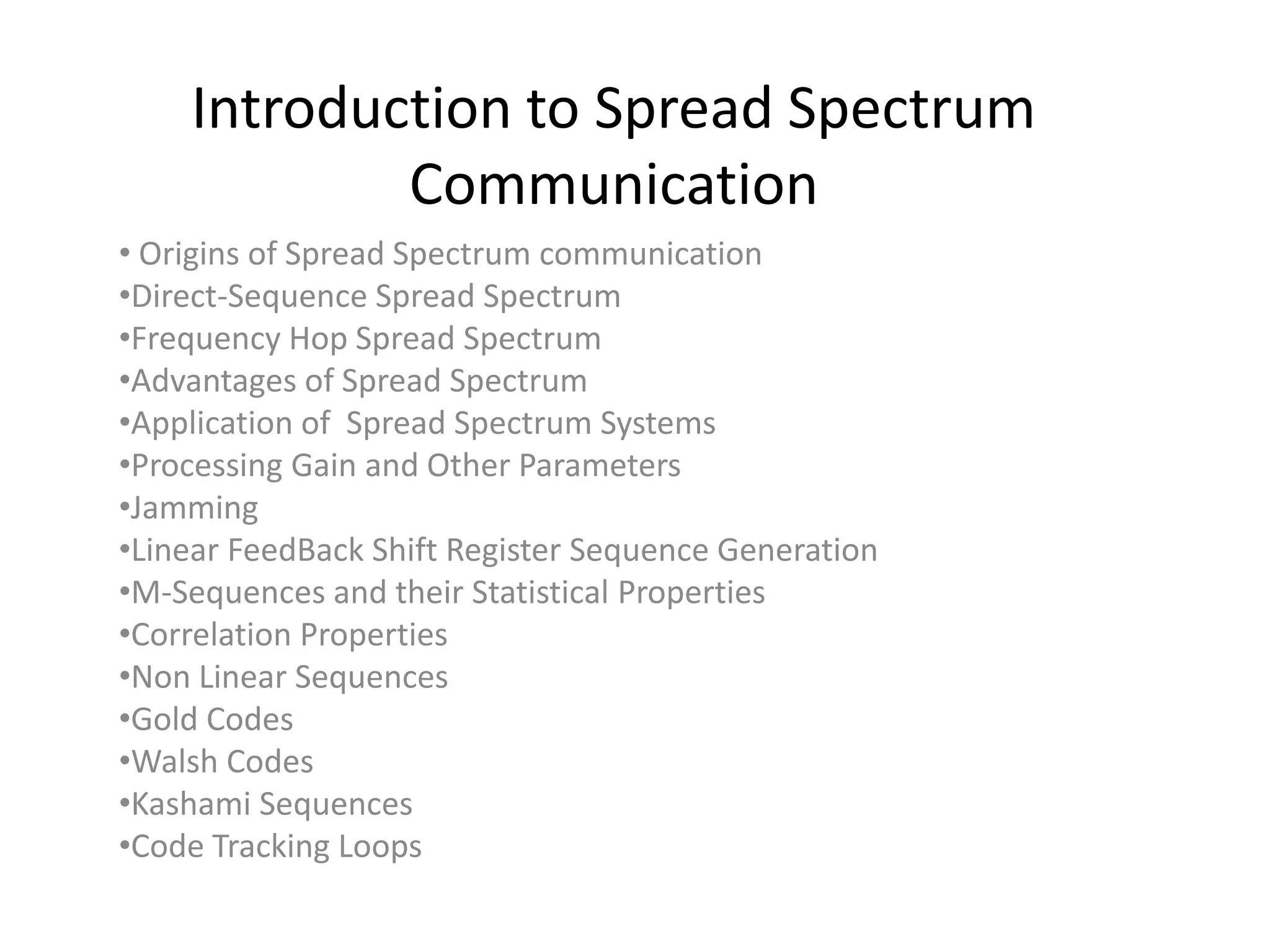 Introduction to Spread Spectrum Communication

• Origins of Spread Spectrum communication
•Direct-Sequence Spread Spectrum
•Frequency Hop Spread Spectrum
•Advantages of Spread Spectrum
•Application of Spread Spectrum Systems
•Processing Gain and Other Parameters
•Jamming
•Linear FeedBack Shift Register Sequence Generation
•M-Sequences and their Statistical Properties
•Correlation Properties
•Non Linear Sequences
•Gold Codes
•Walsh Codes
•Kashami Sequences
•Code Tracking Loops